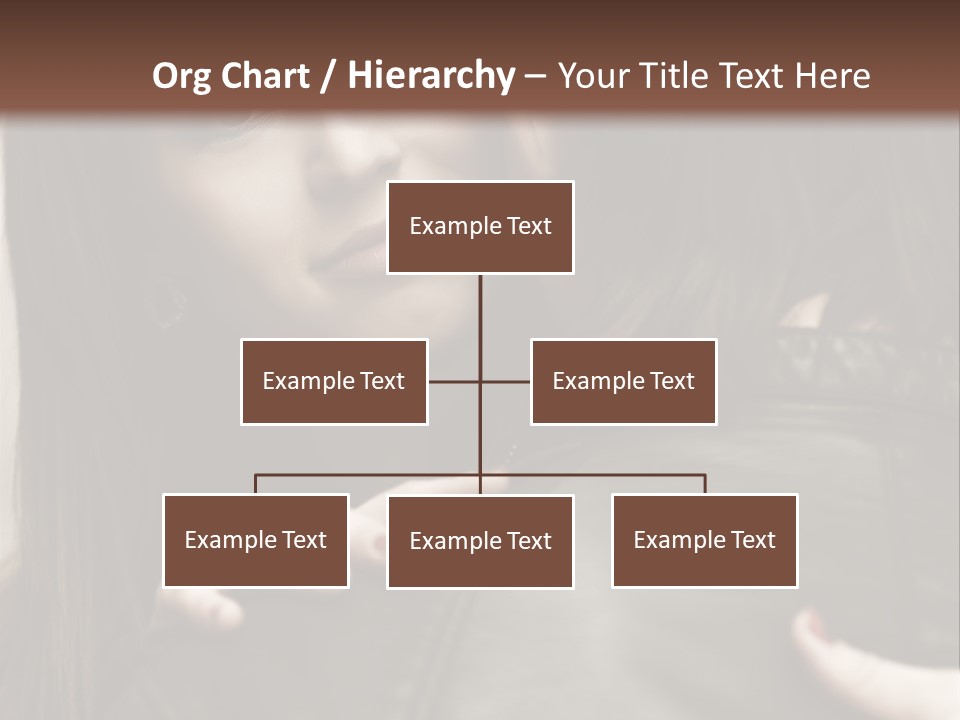 Org Chart / Hierarchy – Your Title Text Here

Example Text

Example Text

Example Text

Example Text

Example Text

Example Text